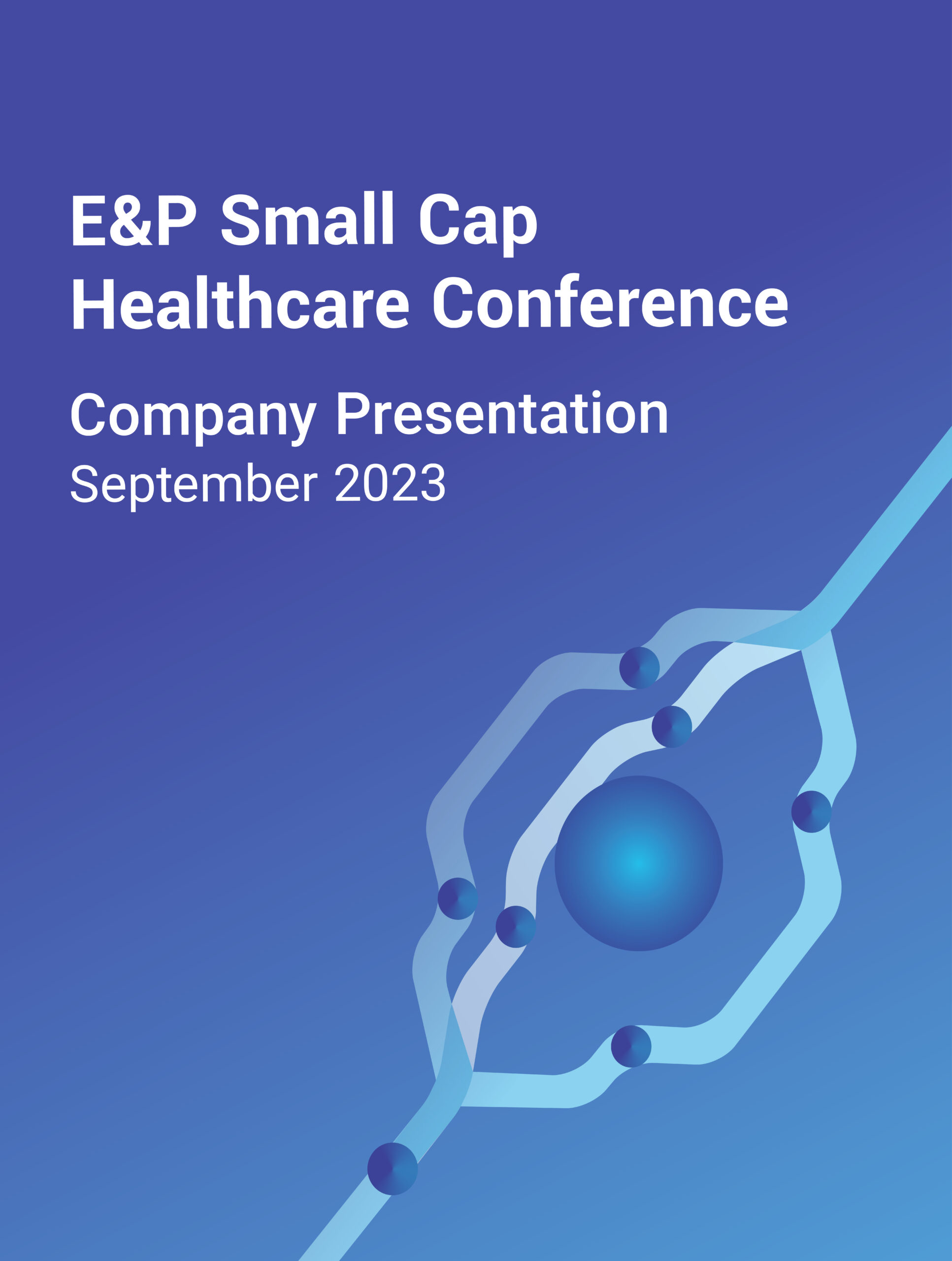 E&P Small Cap Healthcare Conference

Company Presentation
September 2023